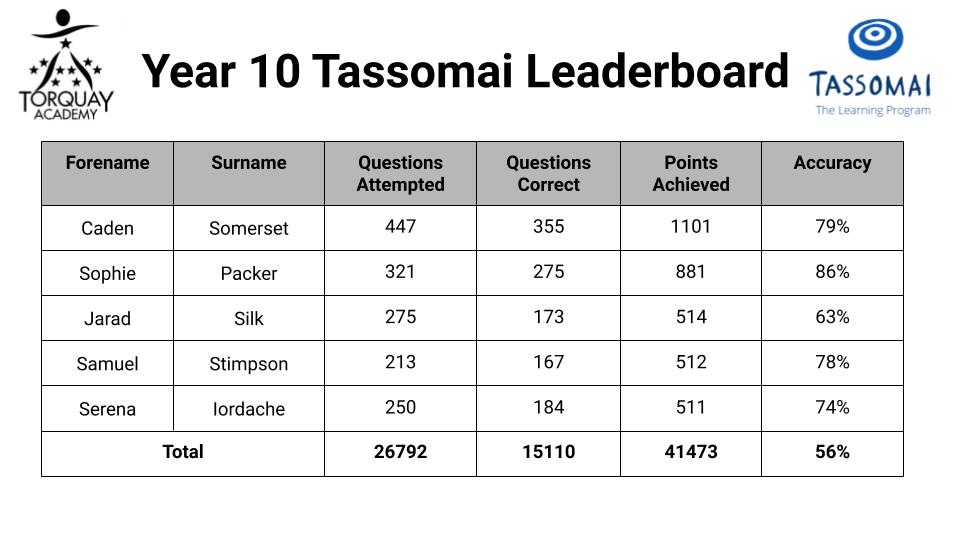 TORQUAY ACADEMY

Year 10 Tassomai Leaderboard

TASSOMAI
The Learning Program

| Forename | Surname | Questions Attempted | Questions Correct | Points Achieved | Accuracy |
|---|---|---|---|---|---|
| Caden | Somerset | 447 | 355 | 1101 | 79% |
| Sophie | Packer | 321 | 275 | 881 | 86% |
| Jarad | Silk | 275 | 173 | 514 | 63% |
| Samuel | Stimpson | 213 | 167 | 512 | 78% |
| Serena | Iordache | 250 | 184 | 511 | 74% |
| Total | | 26792 | 15110 | 41473 | 56% |